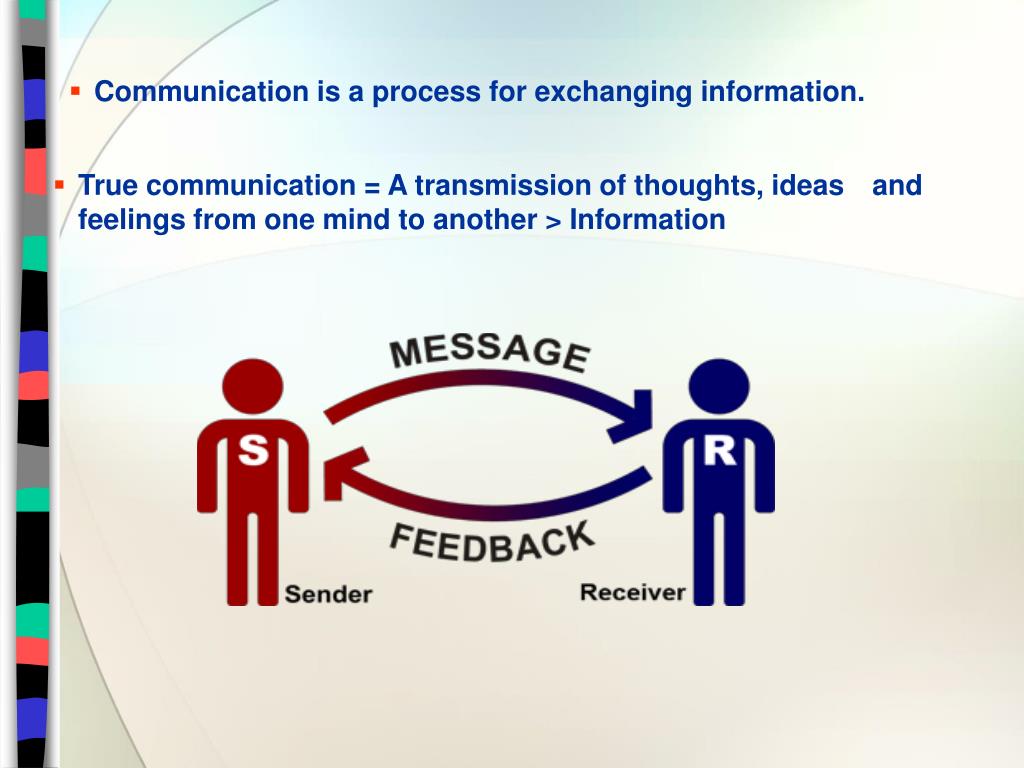 ▪ Communication is a process for exchanging information.

▪ True communication = A transmission of thoughts, ideas and feelings from one mind to another > Information

MESSAGE

S

R

FEEDBACK

Sender

Receiver